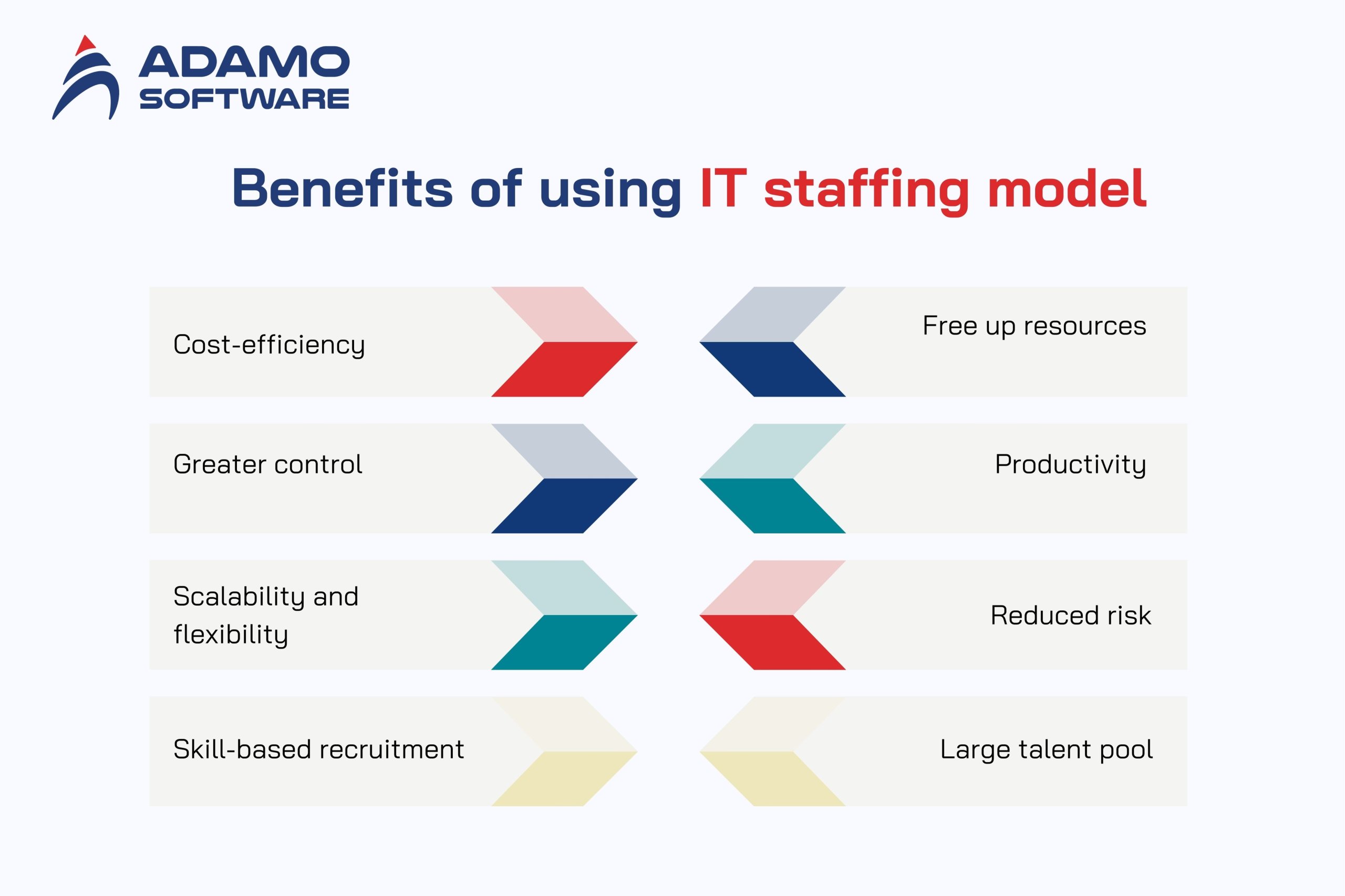 ADAMO SOFTWARE

Benefits of using IT staffing model

Cost-efficiency

Greater control

Scalability and flexibility

Skill-based recruitment

Free up resources

Productivity

Reduced risk

Large talent pool